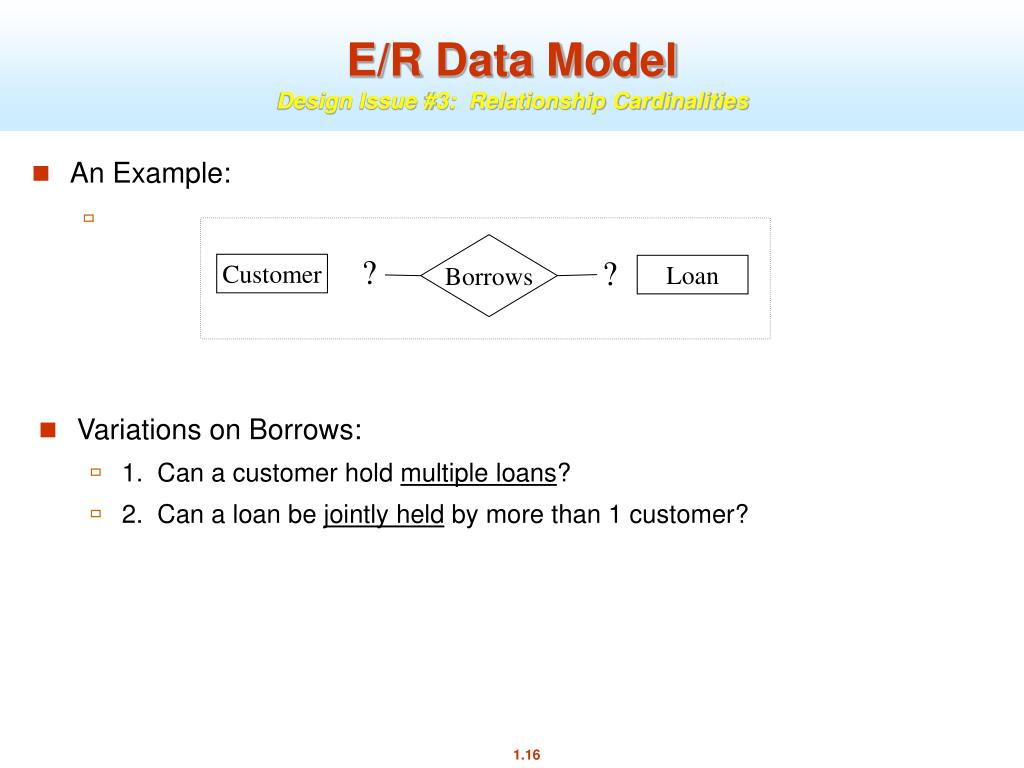 E/R Data Model
Design Issue #3: Relationship Cardinalities

An Example:

Customer ? Borrows ? Loan

Variations on Borrows:
1. Can a customer hold multiple loans?
2. Can a loan be jointly held by more than 1 customer?

1.16